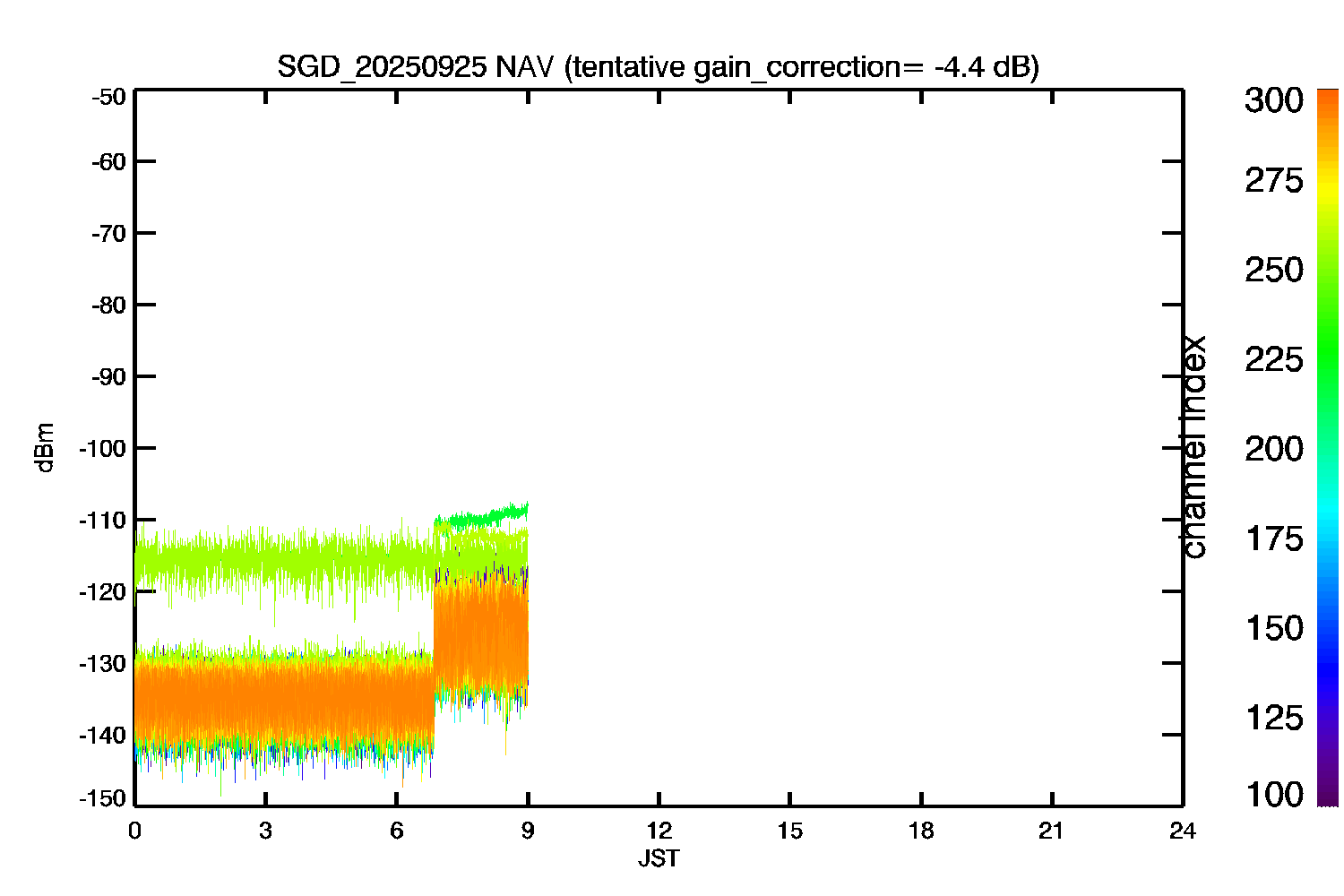 SGD_20250925 NAV (tentative gain_correction= -4.4 dB)

-50
-60
-70
-80
-90
-100
-110
-120
-130
-140
-150

dBm

0
3
6
9
12
15
18
21
24

JST

channel index

300
275
250
225
200
175
150
125
100